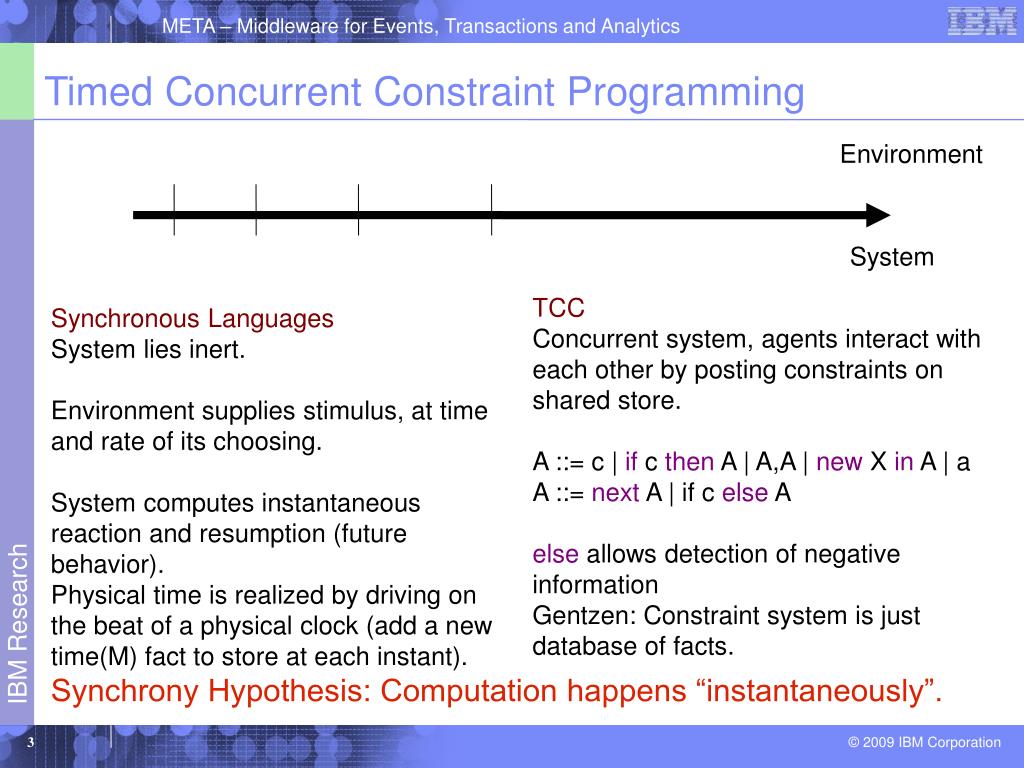 META – Middleware for Events, Transactions and Analytics

IBM

Timed Concurrent Constraint Programming

Environment

System

Synchronous Languages
System lies inert.

Environment supplies stimulus, at time and rate of its choosing.

System computes instantaneous reaction and resumption (future behavior).
Physical time is realized by driving on the beat of a physical clock (add a new time(M) fact to store at each instant).

TCC
Concurrent system, agents interact with each other by posting constraints on shared store.

A ::= c | if c then A | A,A | new X in A | a
A ::= next A | if c else A

else allows detection of negative information
Gentzen: Constraint system is just database of facts.

Synchrony Hypothesis: Computation happens “instantaneously”.

IBM Research

3

© 2009 IBM Corporation